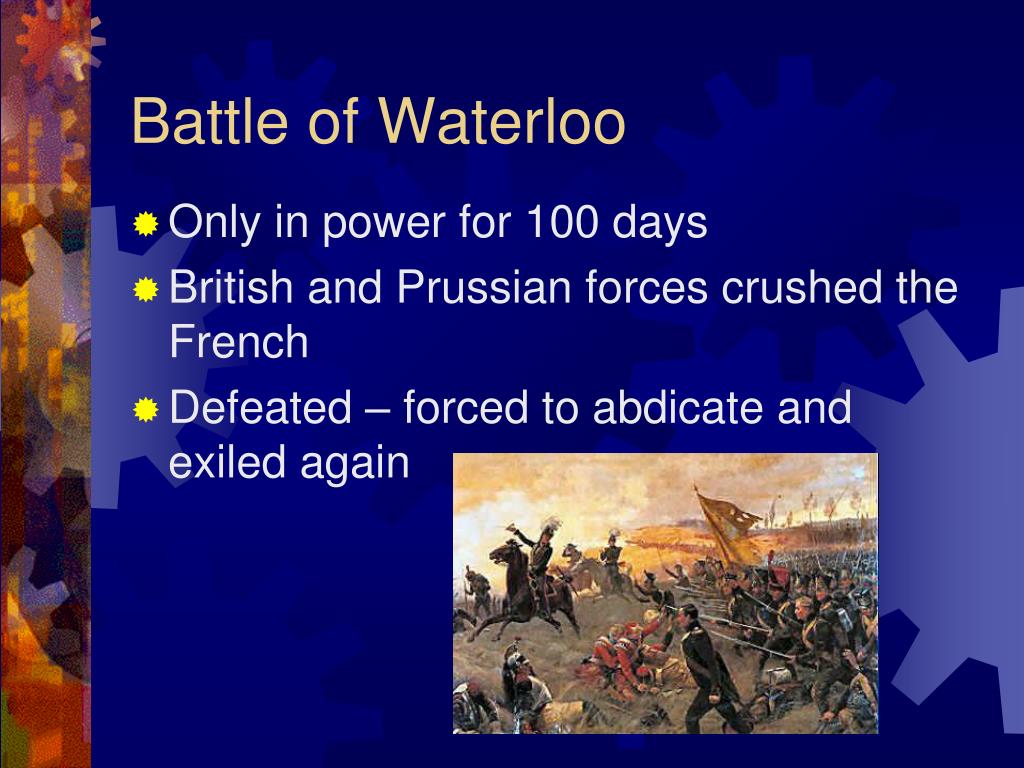 Battle of Waterloo

Only in power for 100 days

British and Prussian forces crushed the French

Defeated – forced to abdicate and exiled again